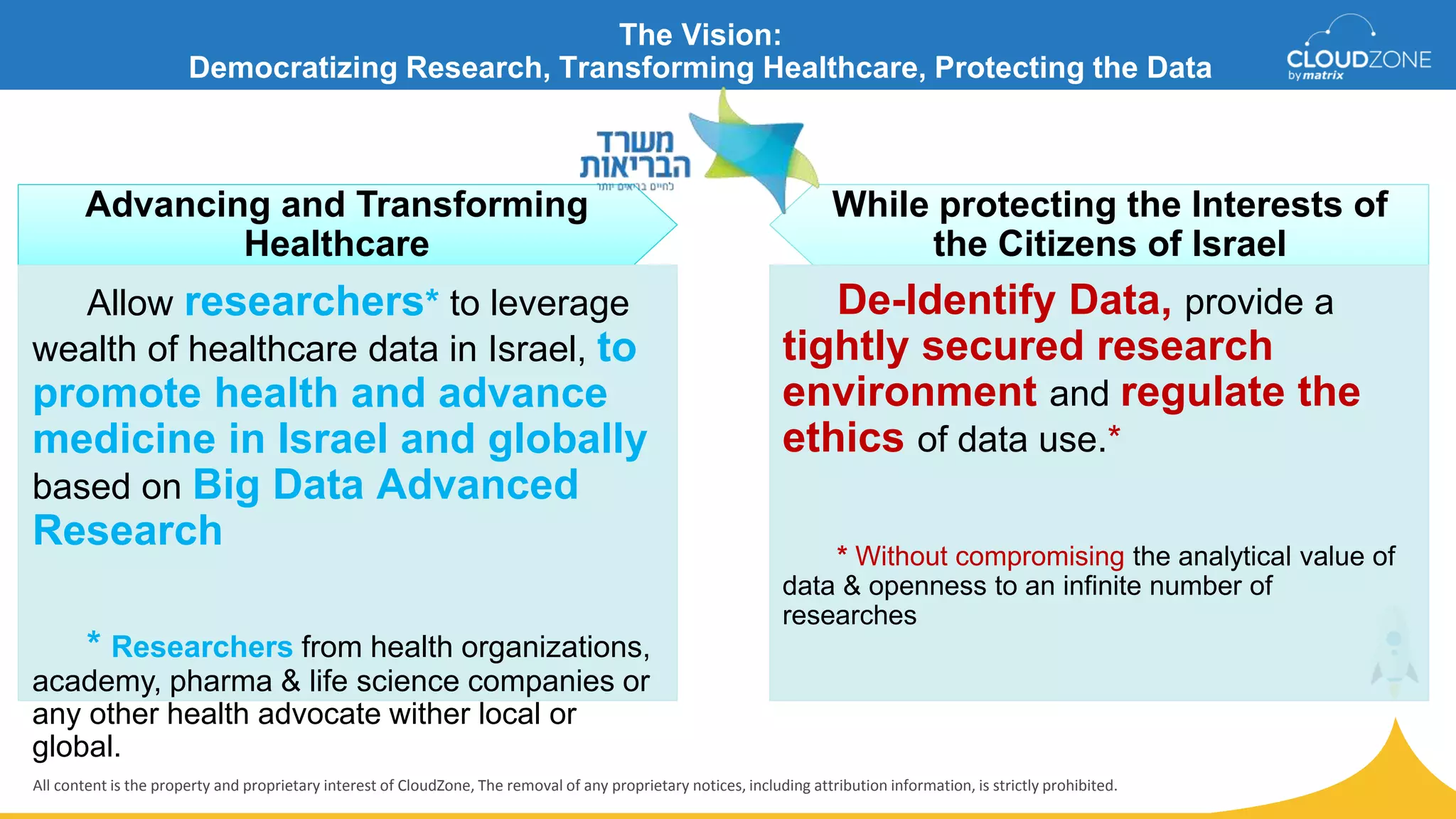 The Vision:
Democratizing Research, Transforming Healthcare, Protecting the Data

CLOUDZONE
by matrix

משרד הבריאות
לחיים בריאים יותר

Advancing and Transforming Healthcare

Allow researchers* to leverage wealth of healthcare data in Israel, to promote health and advance medicine in Israel and globally based on Big Data Advanced Research

* Researchers from health organizations, academy, pharma & life science companies or any other health advocate wither local or global.

While protecting the Interests of the Citizens of Israel

De-Identify Data, provide a tightly secured research environment and regulate the ethics of data use.*

* Without compromising the analytical value of data & openness to an infinite number of researches

All content is the property and proprietary interest of CloudZone, The removal of any proprietary notices, including attribution information, is strictly prohibited.